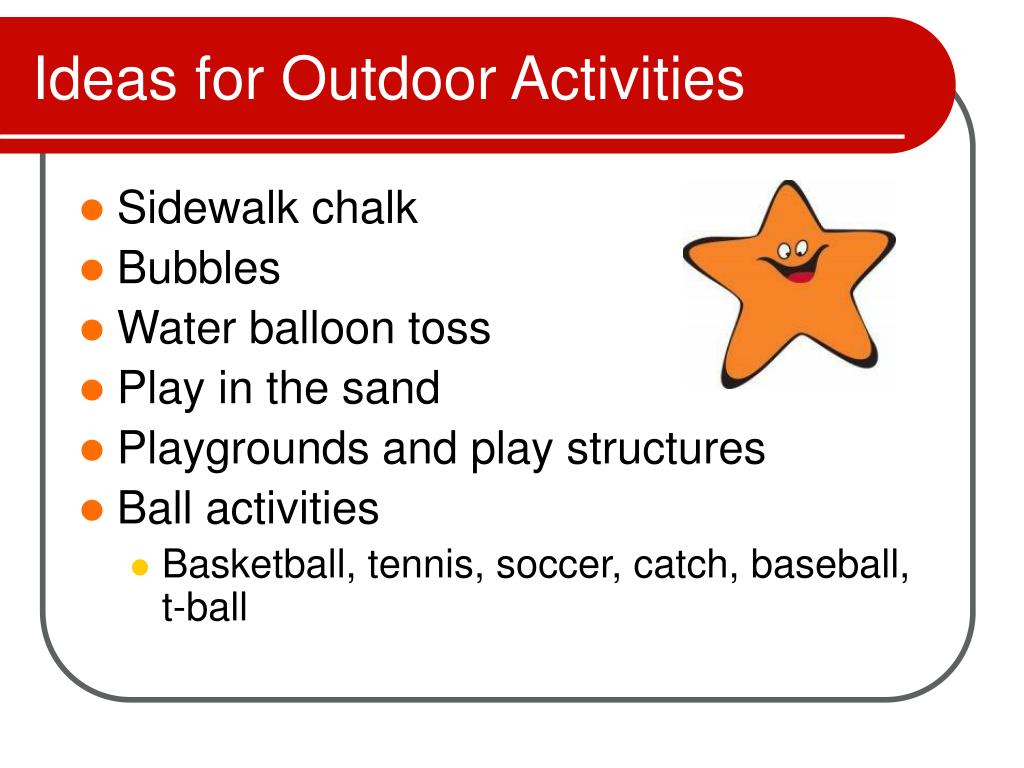 Ideas for Outdoor Activities

- Sidewalk chalk
- Bubbles
- Water balloon toss
- Play in the sand
- Playgrounds and play structures
- Ball activities
  - Basketball, tennis, soccer, catch, baseball, t-ball